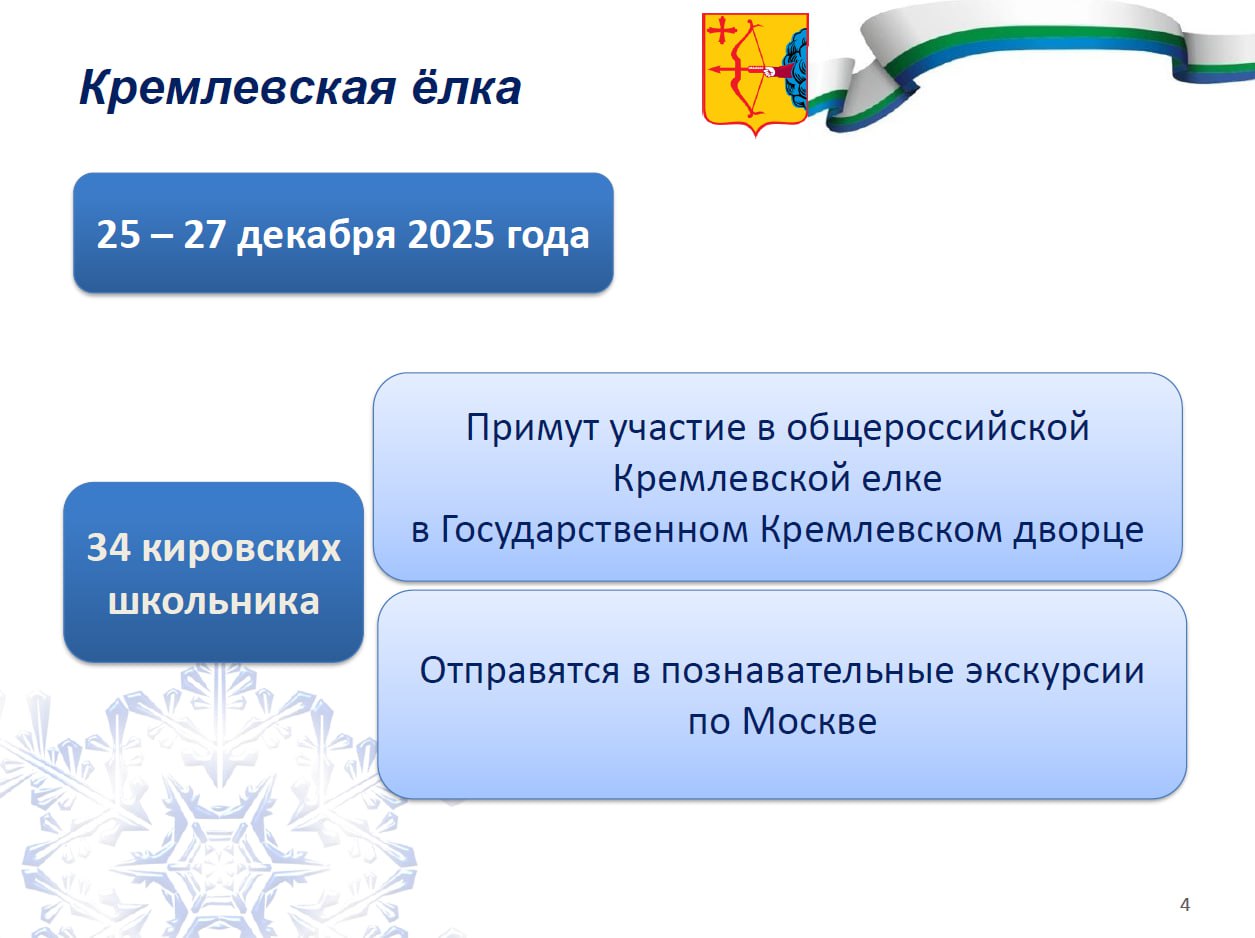 Кремлевская ёлка

25 – 27 декабря 2025 года

34 кировских школьника

Примут участие в общероссийской Кремлевской елке в Государственном Кремлевском дворце

Отправятся в познавательные экскурсии по Москве

4